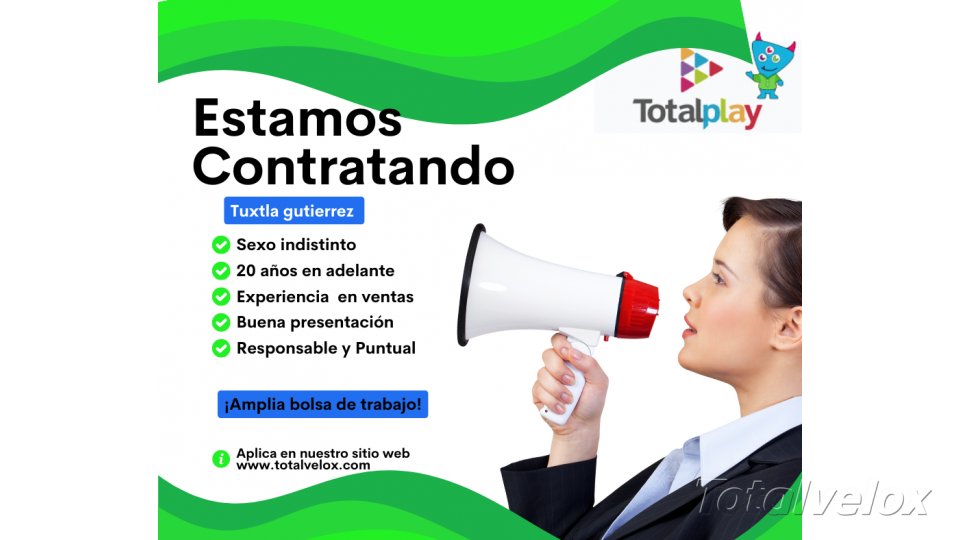 Totalplay

Estamos Contratando

Tuxtla gutierrez

Sexo indistinto
20 años en adelante
Experiencia en ventas
Buena presentación
Responsable y Puntual

¡Amplia bolsa de trabajo!

Aplica en nuestro sitio web www.totalvelox.com

Totalvelox